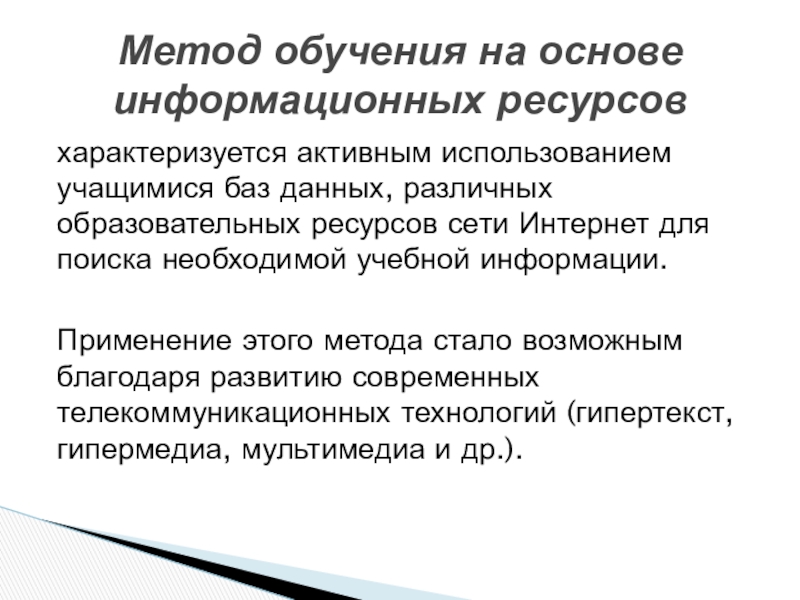 Метод обучения на основе информационных ресурсов

характеризуется активным использованием учащимися баз данных, различных образовательных ресурсов сети Интернет для поиска необходимой учебной информации.

Применение этого метода стало возможным благодаря развитию современных телекоммуникационных технологий (гипертекст, гипермедиа, мультимедиа и др.).